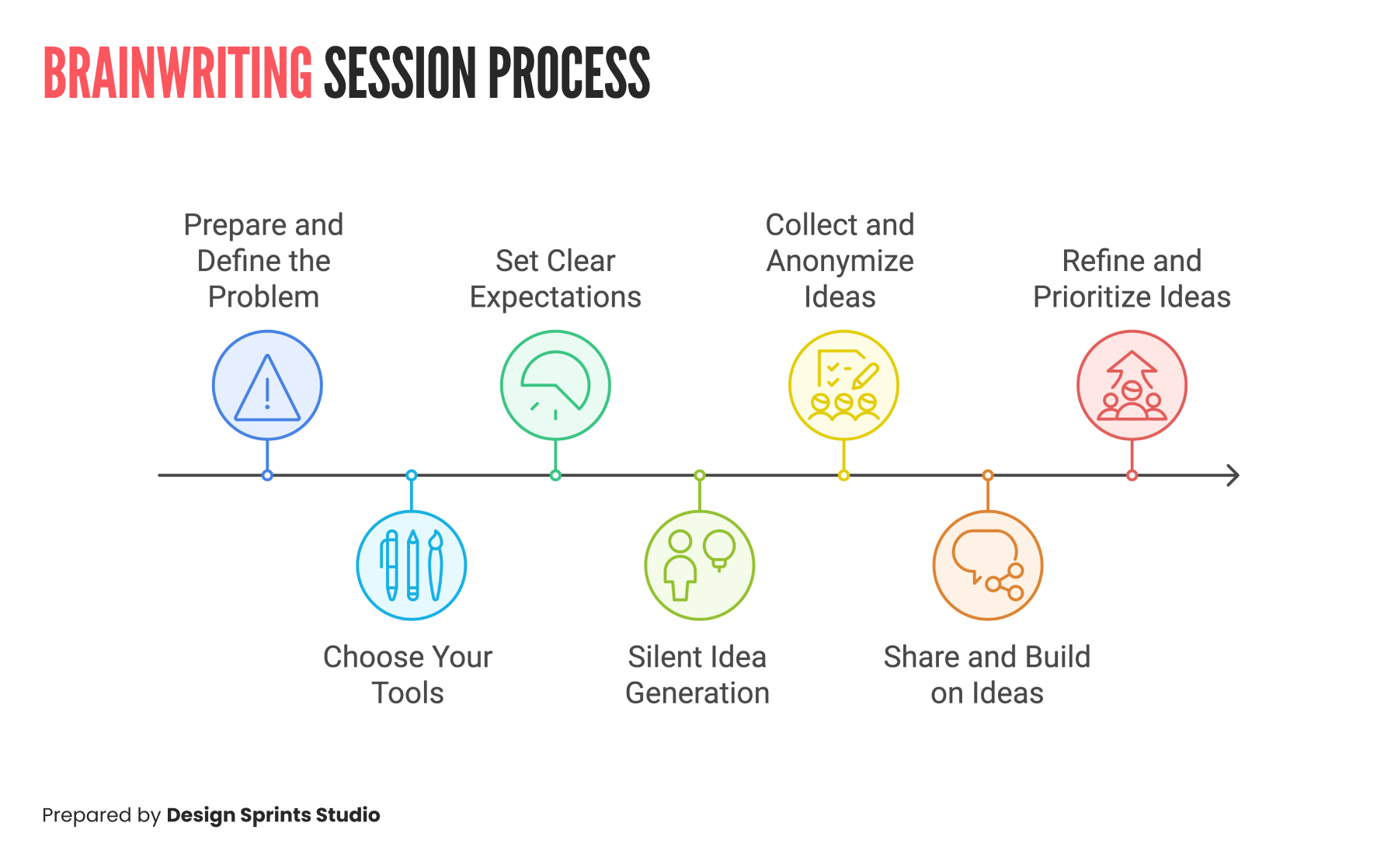 BRAINWRITING SESSION PROCESS

Prepare and Define the Problem

Choose Your Tools

Set Clear Expectations

Silent Idea Generation

Collect and Anonymize Ideas

Share and Build on Ideas

Refine and Prioritize Ideas

Prepared by Design Sprints Studio